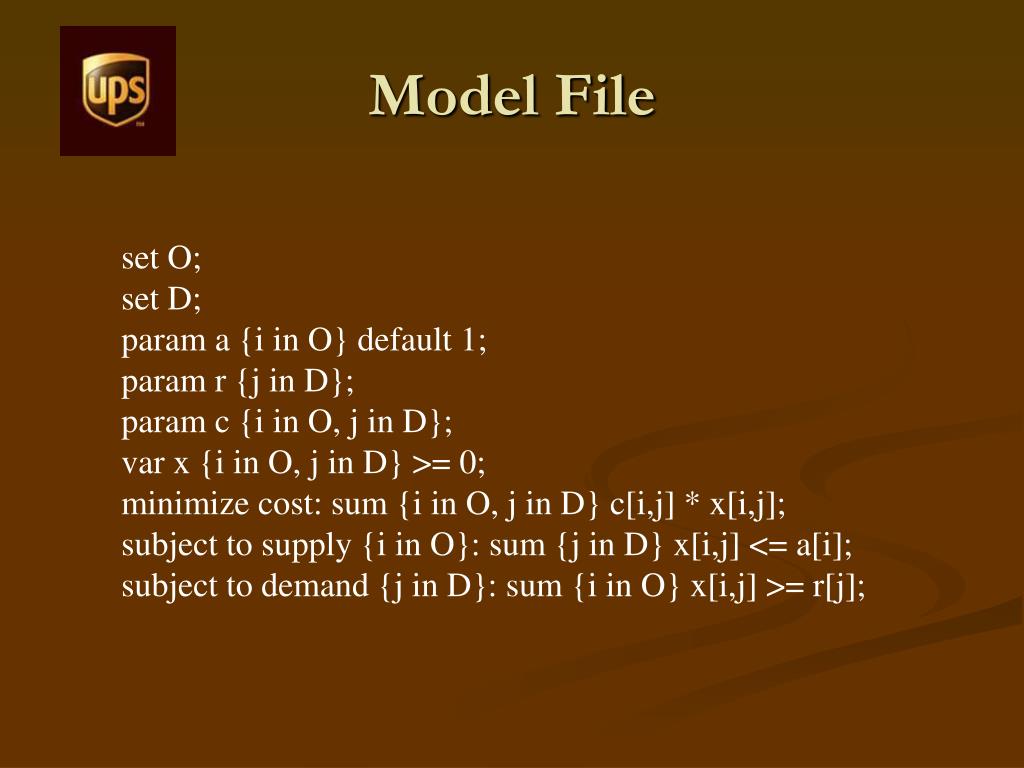 ups

Model File

set O;
set D;
param a {i in O} default 1;
param r {j in D};
param c {i in O, j in D};
var x {i in O, j in D} >= 0;
minimize cost: sum {i in O, j in D} c[i,j] * x[i,j];
subject to supply {i in O}: sum {j in D} x[i,j] <= a[i];
subject to demand {j in D}: sum {i in O} x[i,j] >= r[j];